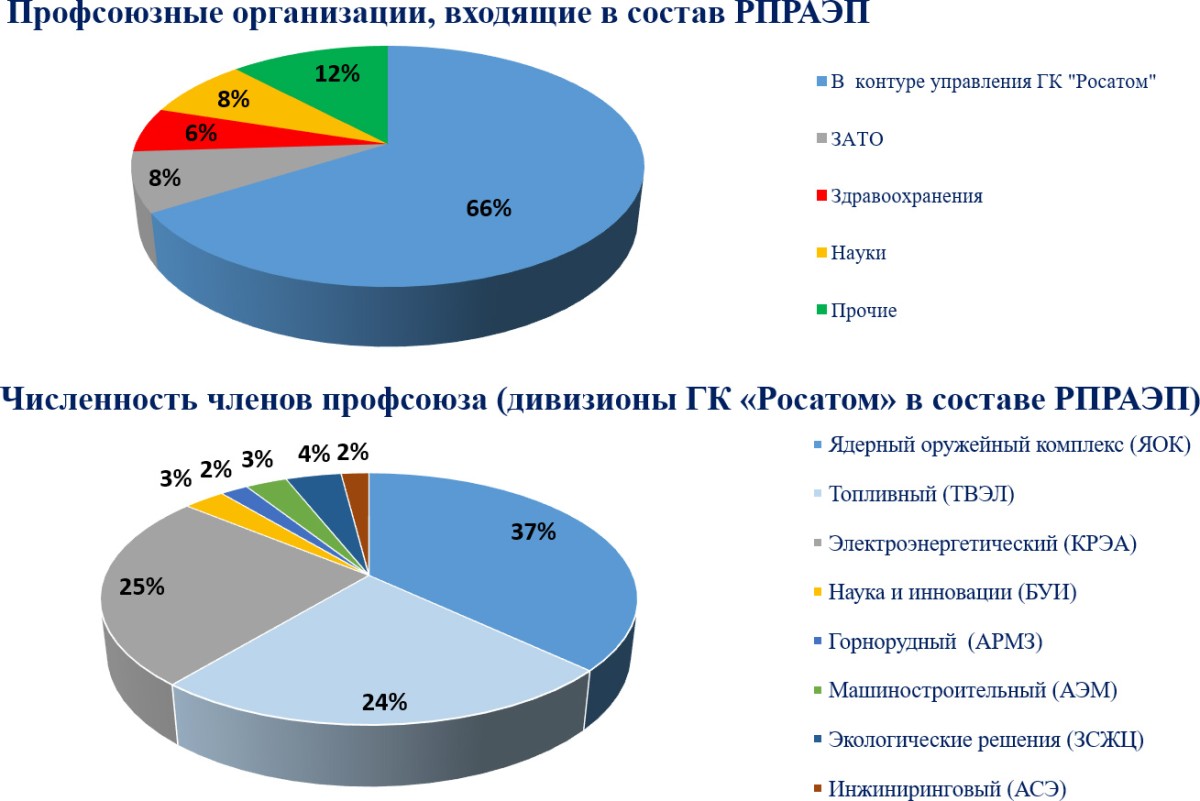 Профсоюзные организации, входящие в состав РПРАЭП

12%
8%
6%
8%
66%

В контуре управления ГК "Росатом"
ЗАТО
Здравоохранения
Науки
Прочие

Численность членов профсоюза (дивизионы ГК «Росатом» в составе РПРАЭП)

3%
2%
3%
4%
2%
37%
25%
24%

Ядерный оружейный комплекс (ЯОК)
Топливный (ТВЭЛ)
Электроэнергетический (КРЭА)
Наука и инновации (БУИ)
Горнорудный (АРМЗ)
Машиностроительный (АЭМ)
Экологические решения (ЗСЖЦ)
Инжиниринговый (АСЭ)